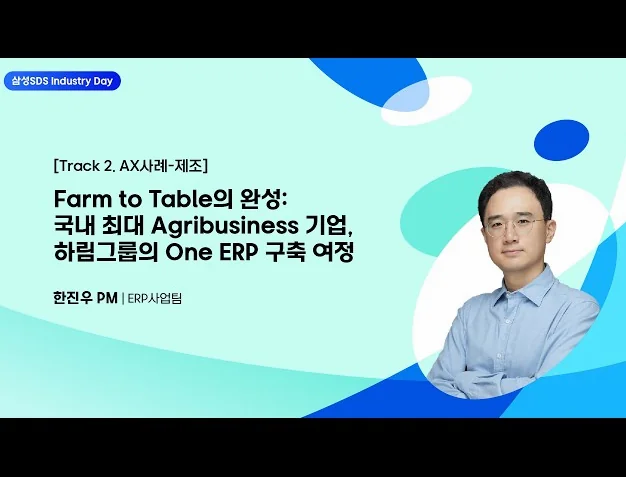 삼성SDS Industry Day

[Track 2. AX사례-제조]

Farm to Table의 완성:
국내 최대 Agribusiness 기업,
하림그룹의 One ERP 구축 여정

한진우 PM | ERP사업팀